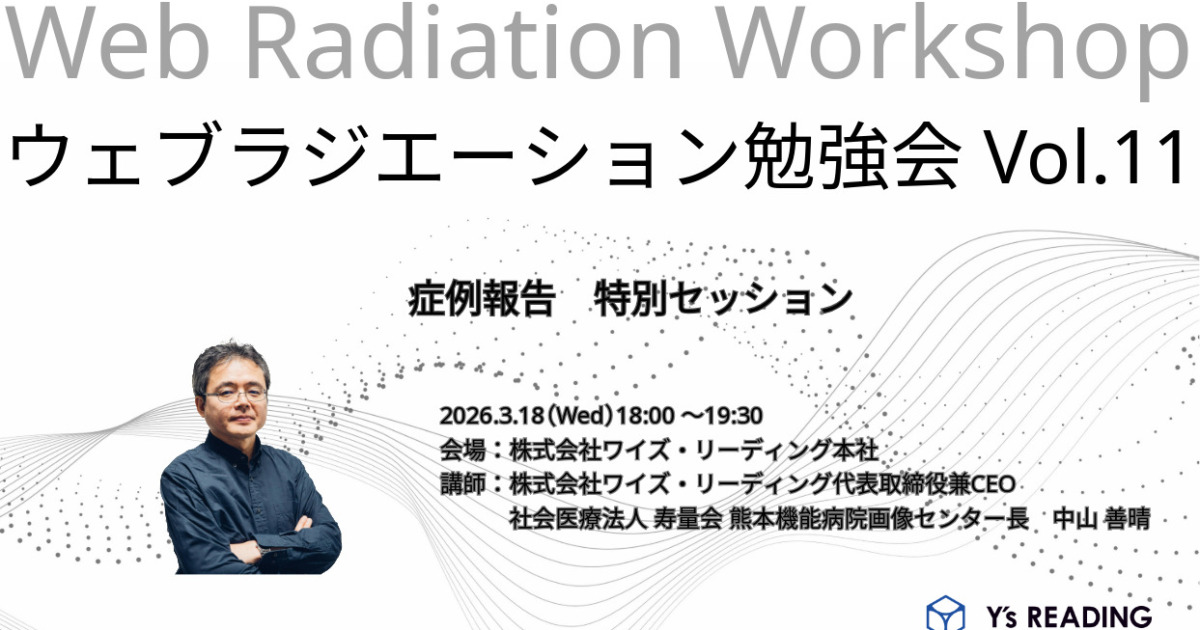 Web Radiation Workshop
ウェブラジエーション勉強会 Vol.11

症例報告　特別セッション

2026.3.18（Wed）18:00 〜19:30
会場：株式会社ワイズ・リーディング本社
講師：株式会社ワイズ・リーディング代表取締役兼CEO
社会医療法人 寿量会 熊本機能病院画像センター長　中山 善晴

Y's READING